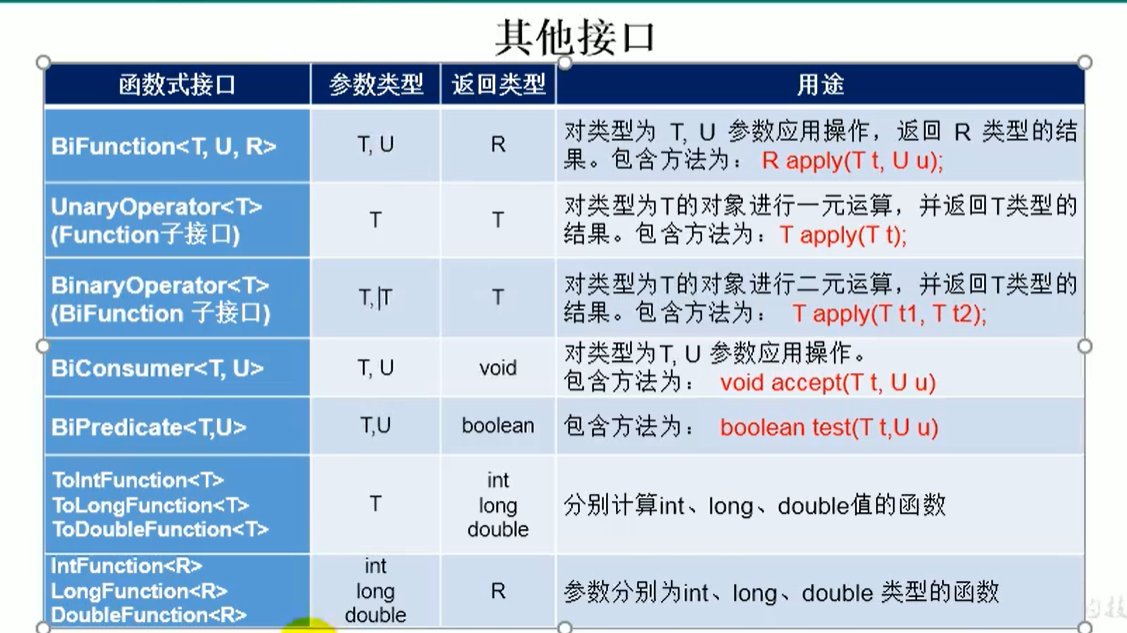 其他接口

| 函数式接口 | 参数类型 | 返回类型 | 用途 |
|---|---|---|---|
| BiFunction<T, U, R> | T, U | R | 对类型为 T, U 参数应用操作，返回 R 类型的结果。包含方法为： R apply(T t, U u); |
| UnaryOperator<T> (Function子接口) | T | T | 对类型为T的对象进行一元运算，并返回T类型的结果。包含方法为：T apply(T t); |
| BinaryOperator<T> (BiFunction 子接口) | T, T | T | 对类型为T的对象进行二元运算，并返回T类型的结果。包含方法为： T apply(T t1, T t2); |
| BiConsumer<T, U> | T, U | void | 对类型为T, U 参数应用操作。包含方法为： void accept(T t, U u) |
| BiPredicate<T,U> | T,U | boolean | 包含方法为： boolean test(T t,U u) |
| ToIntFunction<T> ToLongFunction<T> ToDoubleFunction<T> | T | int long double | 分别计算int、long、double值的函数 |
| IntFunction<R> LongFunction<R> DoubleFunction<R> | int long double | R | 参数分别为int、long、double 类型的函数 |